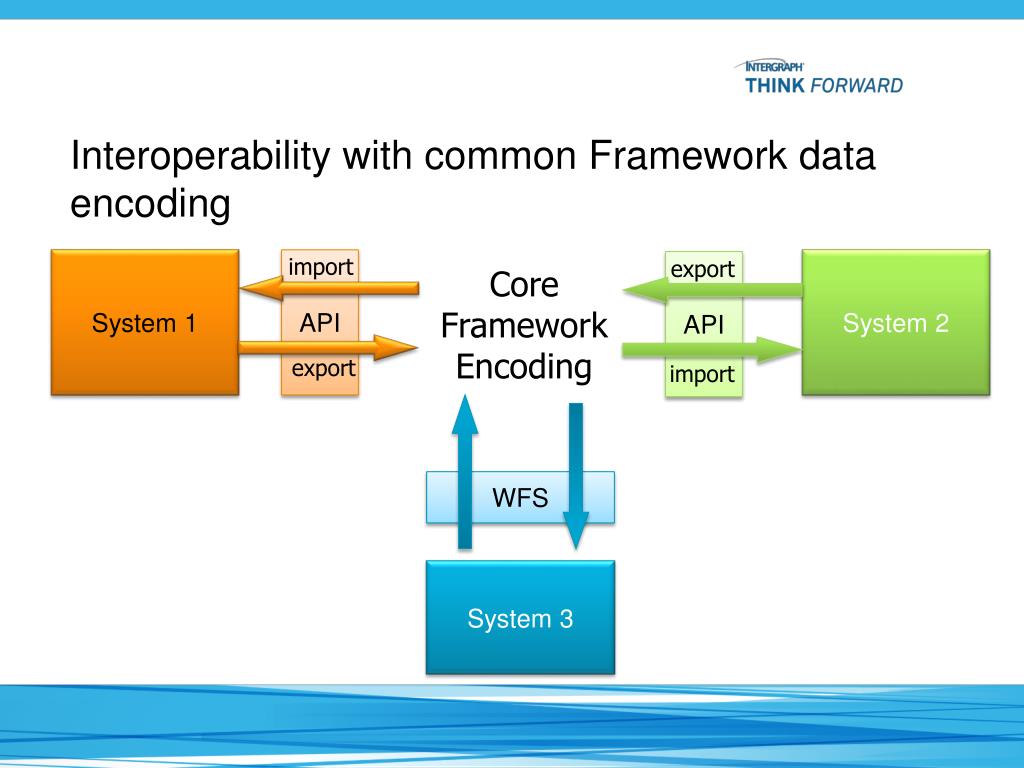 INTERGRAPH
THINK FORWARD

Interoperability with common Framework data encoding

System 1

import

API

export

Core Framework Encoding

export

API

import

System 2

WFS

System 3